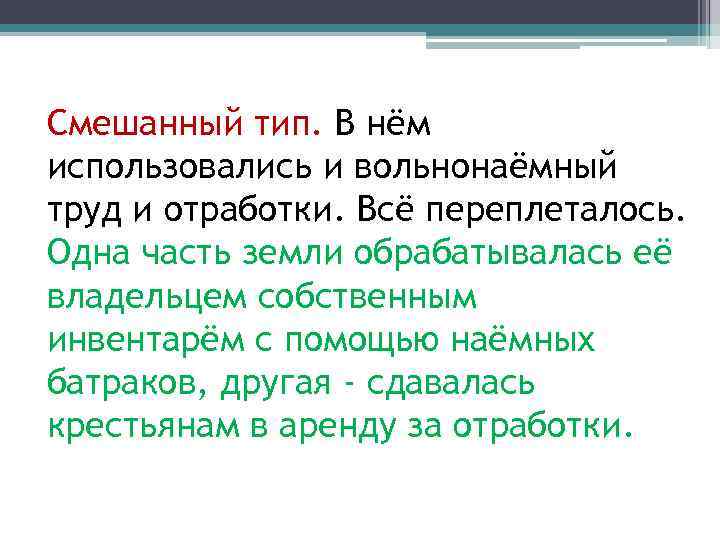 Смешанный тип. В нём использовались и вольнонаёмный труд и отработки. Всё переплеталось. Одна часть земли обрабатывалась её владельцем собственным инвентарём с помощью наёмных батраков, другая - сдавалась крестьянам в аренду за отработки.